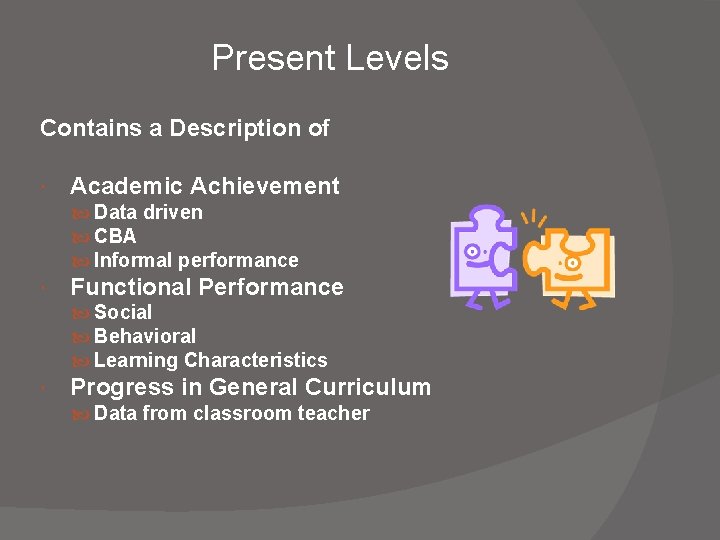 Present Levels

Contains a Description of

Academic Achievement
Data driven
CBA
Informal performance
Functional Performance
Social
Behavioral
Learning Characteristics
Progress in General Curriculum
Data from classroom teacher